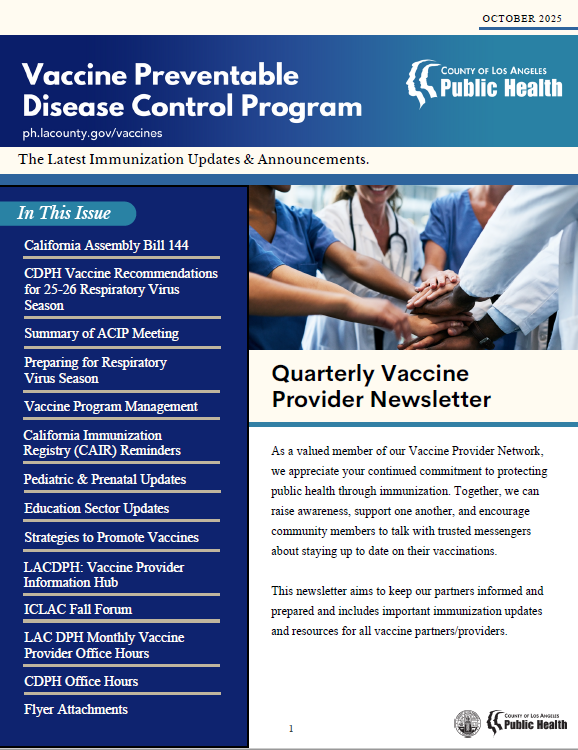 OCTOBER 2025

Vaccine Preventable Disease Control Program

ph.lacounty.gov/vaccines

COUNTY OF LOS ANGELES
Public Health

The Latest Immunization Updates & Announcements.

In This Issue

California Assembly Bill 144

CDPH Vaccine Recommendations for 25-26 Respiratory Virus Season

Summary of ACIP Meeting

Preparing for Respiratory Virus Season

Vaccine Program Management

California Immunization Registry (CAIR) Reminders

Pediatric & Prenatal Updates

Education Sector Updates

Strategies to Promote Vaccines

LACDPH: Vaccine Provider Information Hub

ICLAC Fall Forum

LAC DPH Monthly Vaccine Provider Office Hours

CDPH Office Hours

Flyer Attachments

Quarterly Vaccine Provider Newsletter

As a valued member of our Vaccine Provider Network, we appreciate your continued commitment to protecting public health through immunization. Together, we can raise awareness, support one another, and encourage community members to talk with trusted messengers about staying up to date on their vaccinations.

This newsletter aims to keep our partners informed and prepared and includes important immunization updates and resources for all vaccine partners/providers.

1

COUNTY OF LOS ANGELES
Public Health